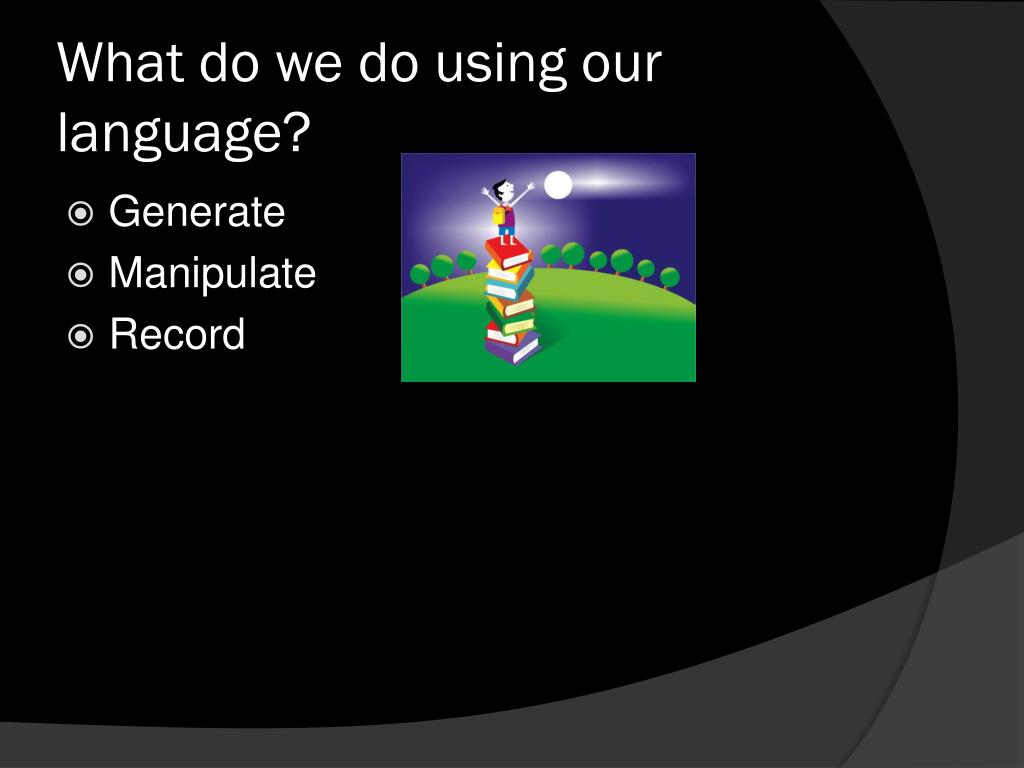 What do we do using our language?

Generate
Manipulate
Record